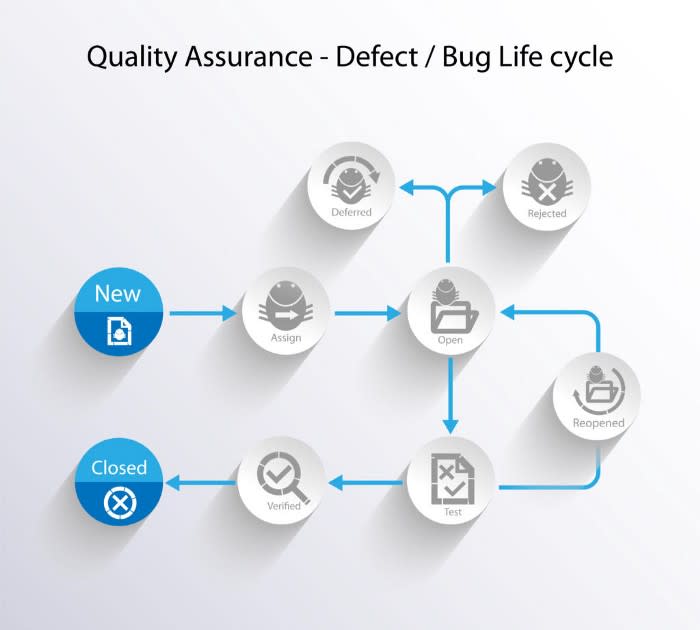 Quality Assurance - Defect / Bug Life cycle

Deferred

Rejected

New

Assign

Open

Reopened

Closed

Verified

Test